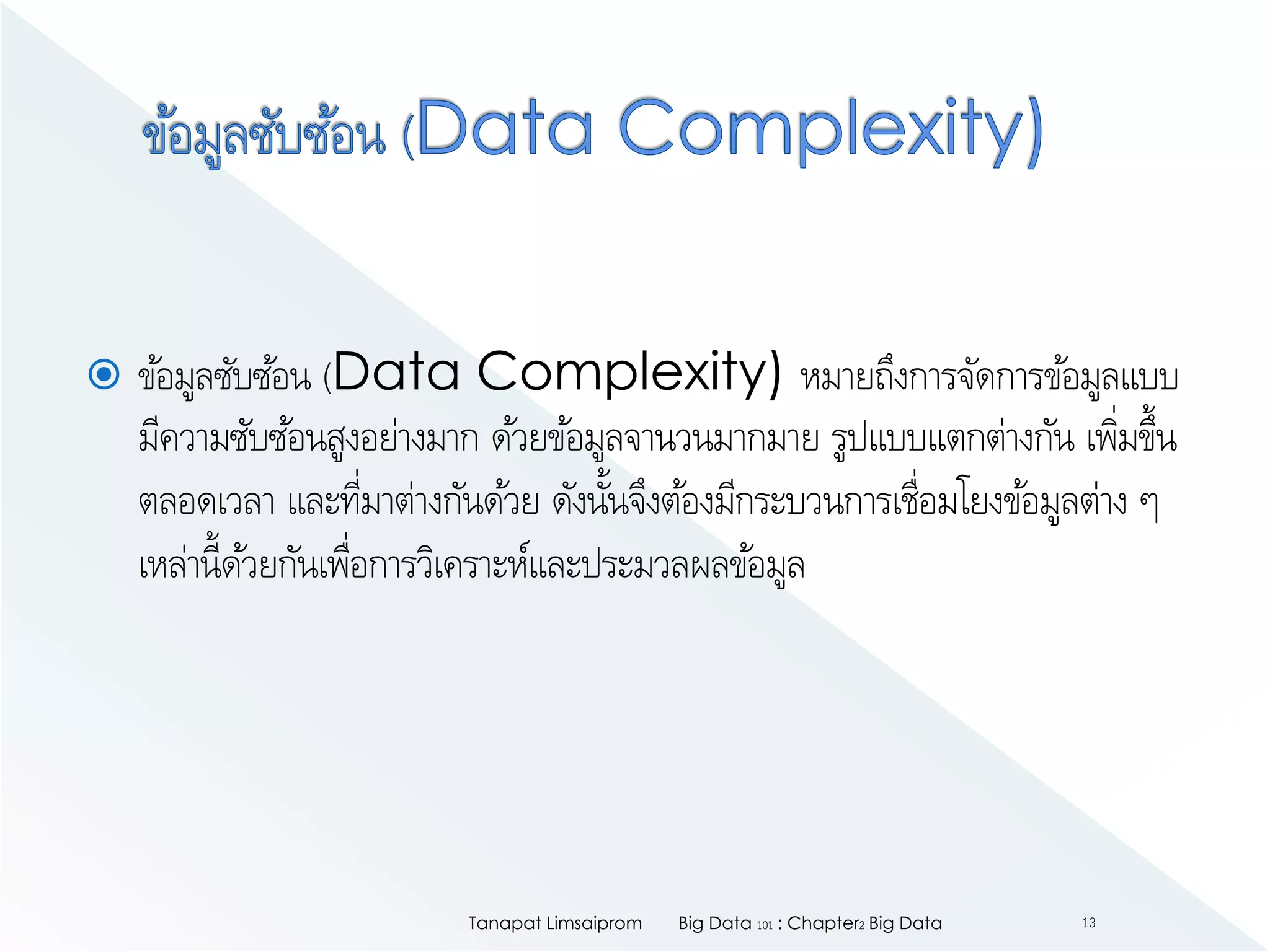 ข้อมูลซับซ้อน (Data Complexity)

ข้อมูลซับซ้อน (Data Complexity) หมายถึงการจัดการข้อมูลแบบมีความซับซ้อนสูงอย่างมาก ด้วยข้อมูลจานวนมากมาย รูปแบบแตกต่างกัน เพิ่มขึ้นตลอดเวลา และที่มาต่างกันด้วย ดังนั้นจึงต้องมีกระบวนการเชื่อมโยงข้อมูลต่าง ๆ เหล่านี้ด้วยกันเพื่อการวิเคราะห์และประมวลผลข้อมูล

Tanapat Limsaiprom Big Data 101 : Chapter2 Big Data 13